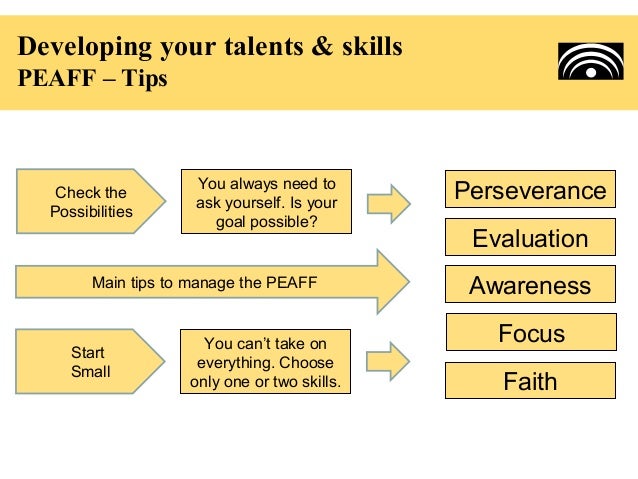 Developing your talents & skills
PEAFF – Tips

Check the Possibilities

You always need to ask yourself. Is your goal possible?

Main tips to manage the PEAFF

Start Small

You can't take on everything. Choose only one or two skills.

Perseverance

Evaluation

Awareness

Focus

Faith